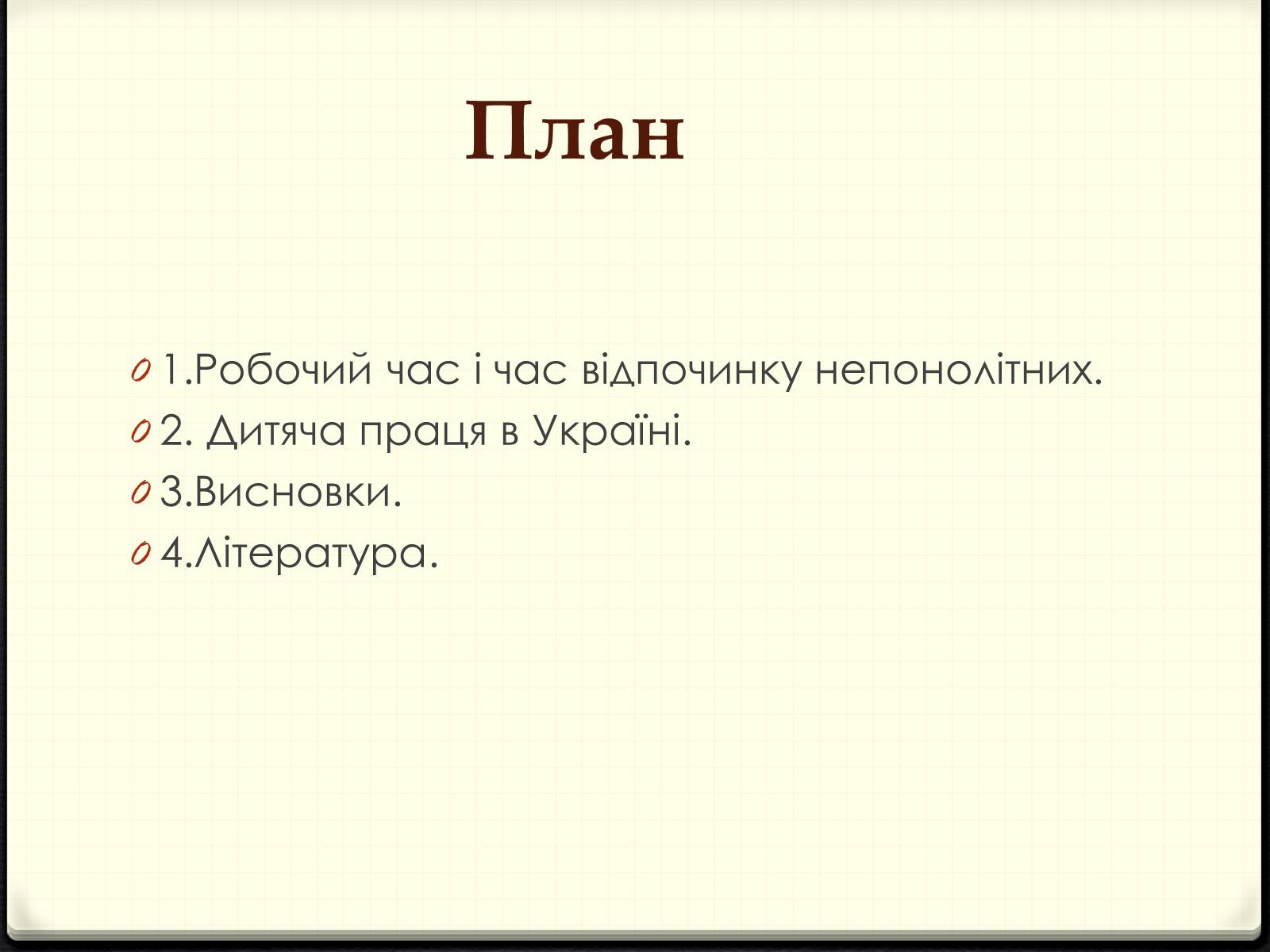 План

1.Робочий час і час відпочинку непонолітних.
2. Дитяча праця в Україні.
3.Висновки.
4.Література.